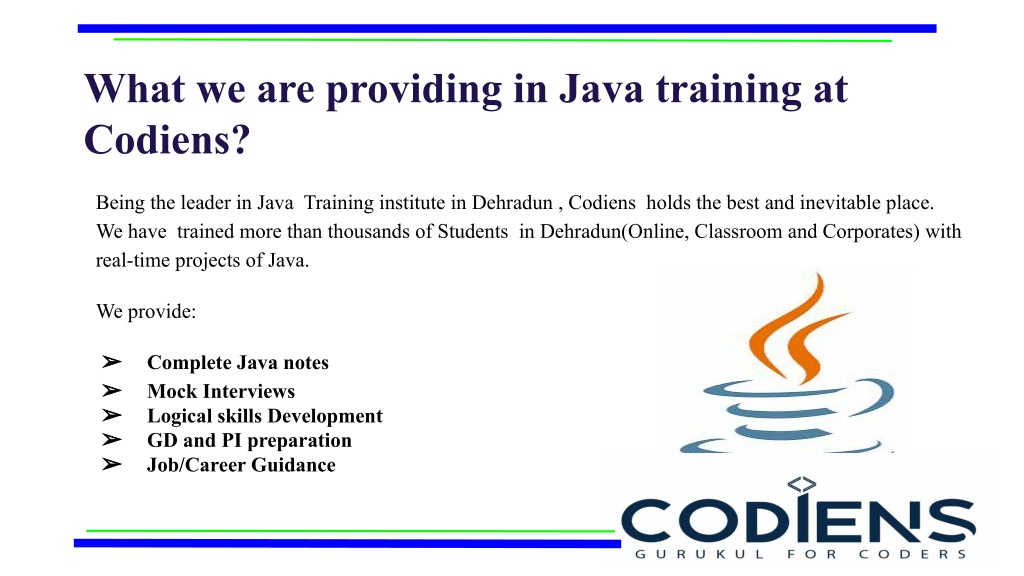 What we are providing in Java training at Codiens?

Being the leader in Java Training institute in Dehradun , Codiens holds the best and inevitable place. We have trained more than thousands of Students in Dehradun(Online, Classroom and Corporates) with real-time projects of Java.

We provide:

➢ Complete Java notes
➢ Mock Interviews
➢ Logical skills Development
➢ GD and PI preparation
➢ Job/Career Guidance

CODIENS
GURUKUL FOR CODERS